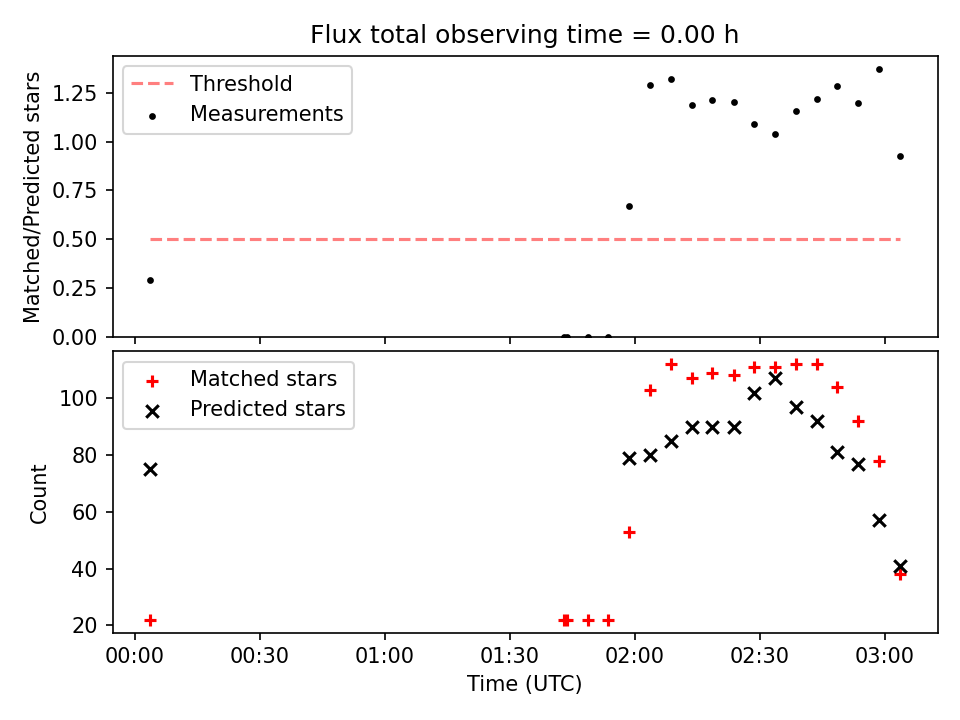 Flux total observing time = 0.00 h

Threshold
Measurements

Matched/Predicted stars

1.25
1.00
0.75
0.50
0.25
0.00

Matched stars
Predicted stars

Count

100
80
60
40
20

00:00 00:30 01:00 01:30 02:00 02:30 03:00

Time (UTC)